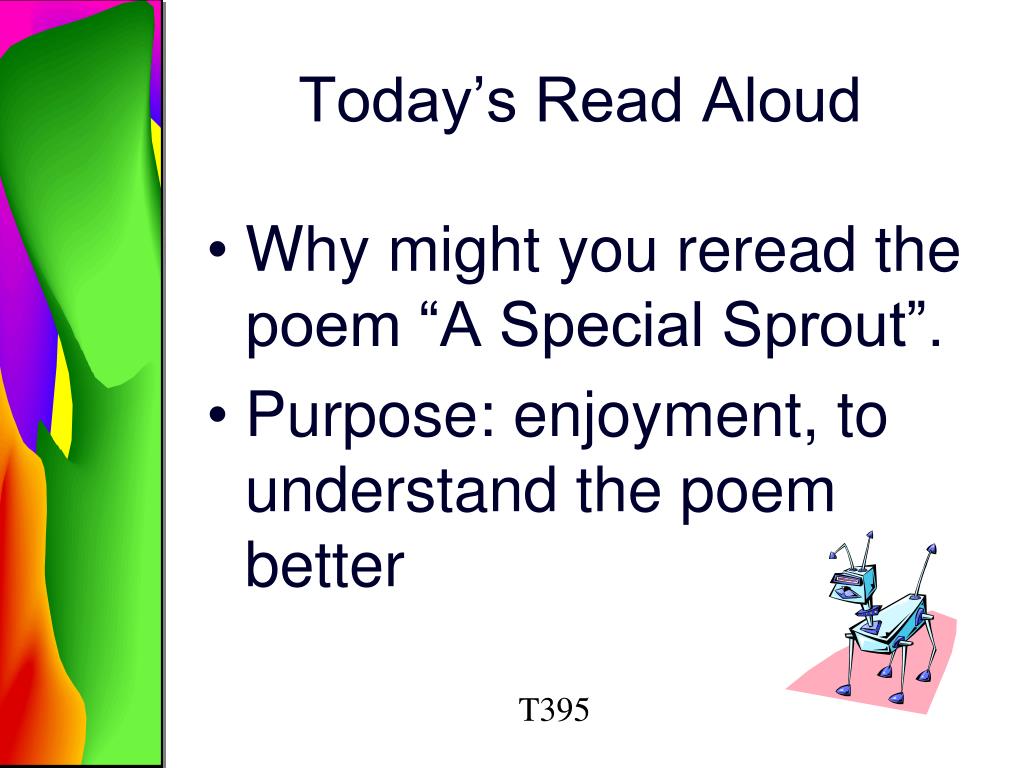 Today’s Read Aloud

• Why might you reread the poem “A Special Sprout”.
• Purpose: enjoyment, to understand the poem better

T395